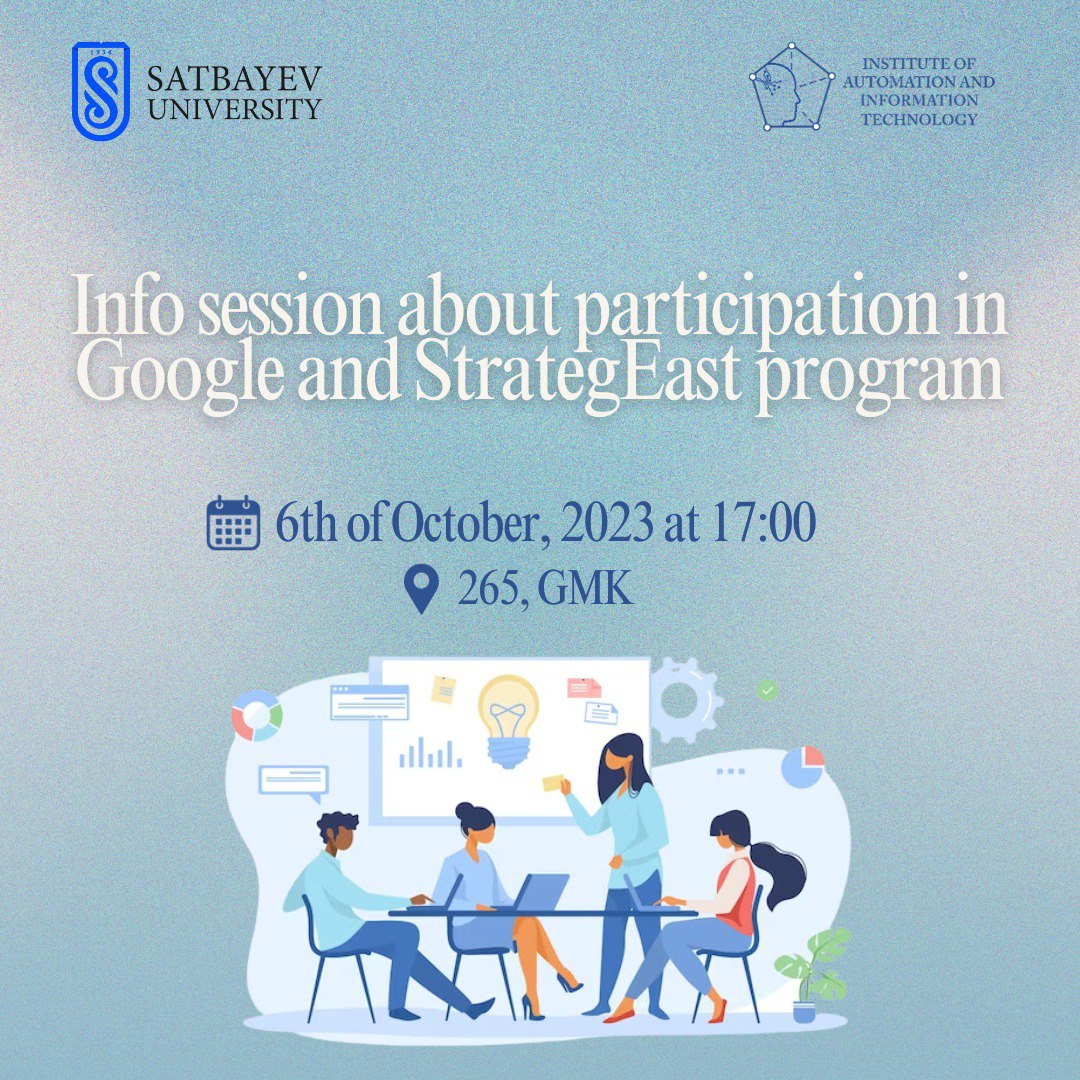 1934
SATBAYEV UNIVERSITY

INSTITUTE OF AUTOMATION AND INFORMATION TECHNOLOGY

Info session about participation in Google and StrategEast program

6th of October, 2023 at 17:00
265, GMK